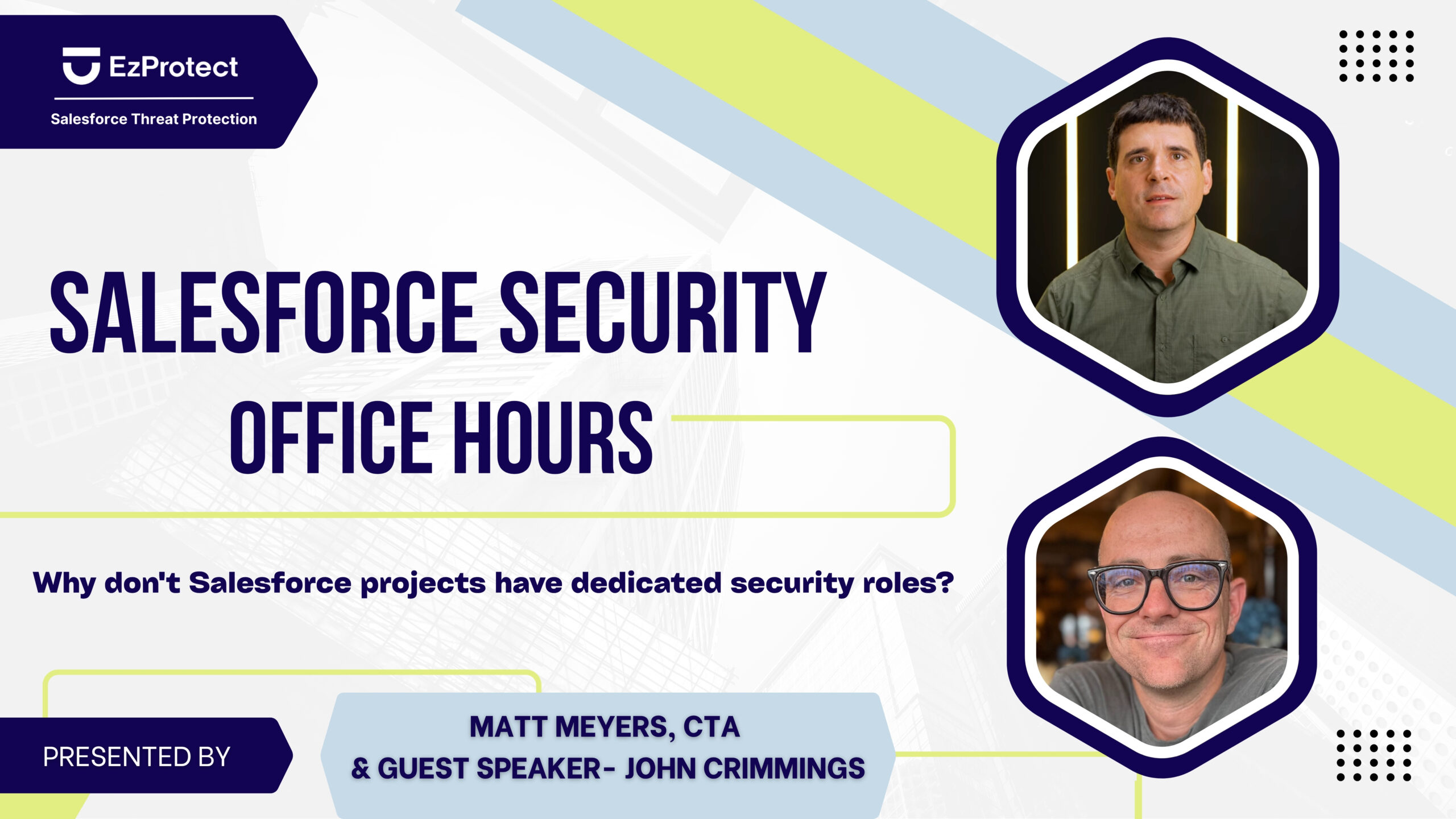 EzProtect
Salesforce Threat Protection

SALESFORCE SECURITY OFFICE HOURS

Why don't Salesforce projects have dedicated security roles?

PRESENTED BY

MATT MEYERS, CTA
& GUEST SPEAKER- JOHN CRIMMINGS